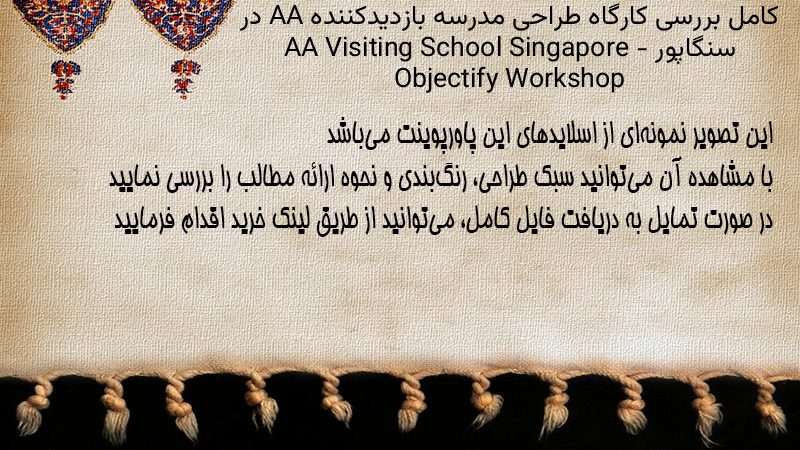 کامل بررسی کارگاه طراحی مدرسه بازدیدکننده AA در سنگاپور - AA Visiting School Singapore Objectify Workshop

این تصویر نمونه‌ای از اسلایدهای این پاورپوینت می‌باشد
با مشاهده آن می‌توانید سبک طراحی، رنگ‌بندی و نحوه ارائه مطالب را بررسی نمایید
در صورت تمایل به دریافت فایل کامل، می‌توانید از طریق لینک خرید اقدام فرمایید